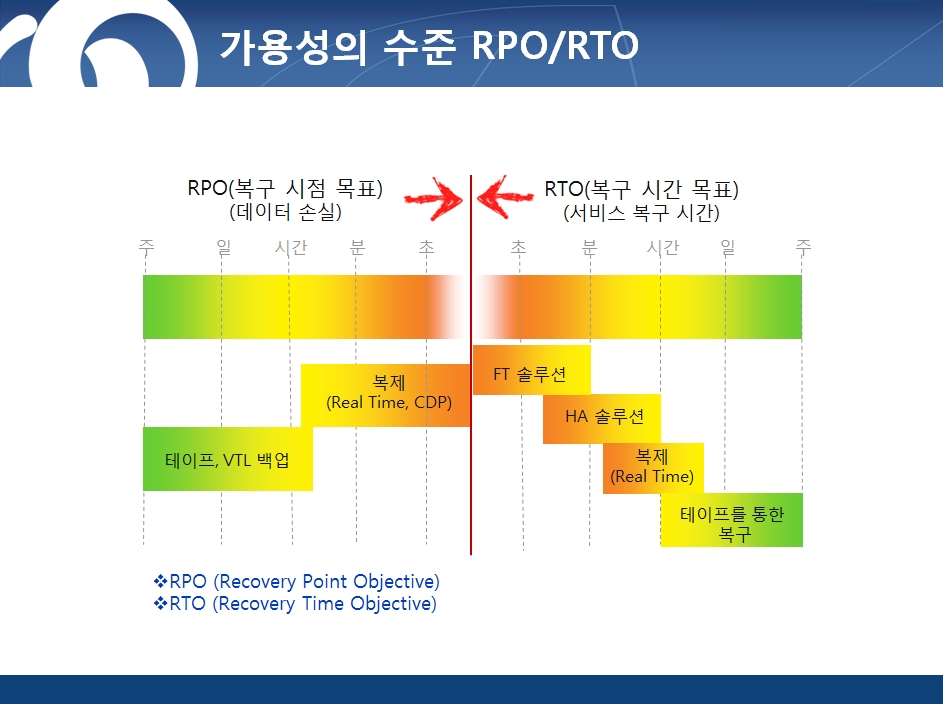 가용성의 수준 RPO/RTO

RPO(복구 시점 목표)
(데이터 손실)

RTO(복구 시간 목표)
(서비스 복구 시간)

주 일 시간 분 초

초 분 시간 일 주

복제
(Real Time, CDP)

테이프, VTL 백업

FT 솔루션

HA 솔루션

복제
(Real Time)

테이프를 통한
복구

❖RPO (Recovery Point Objective)
❖RTO (Recovery Time Objective)